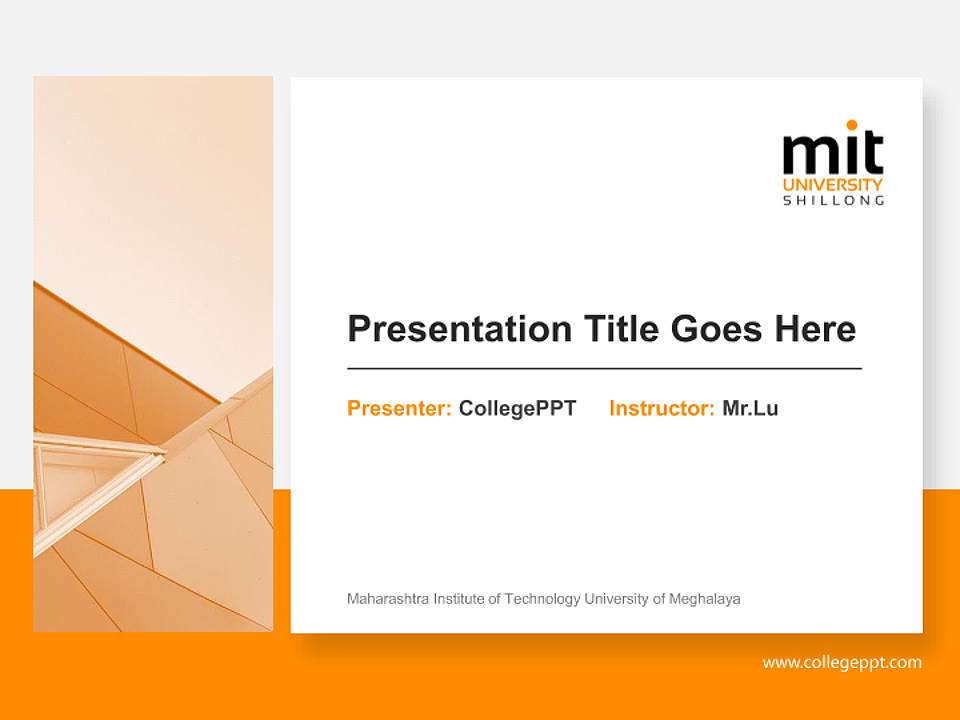 mit
UNIVERSITY
SHILLONG

Presentation Title Goes Here

Presenter: CollegePPT Instructor: Mr.Lu

Maharashtra Institute of Technology University of Meghalaya

www.collegeppt.com